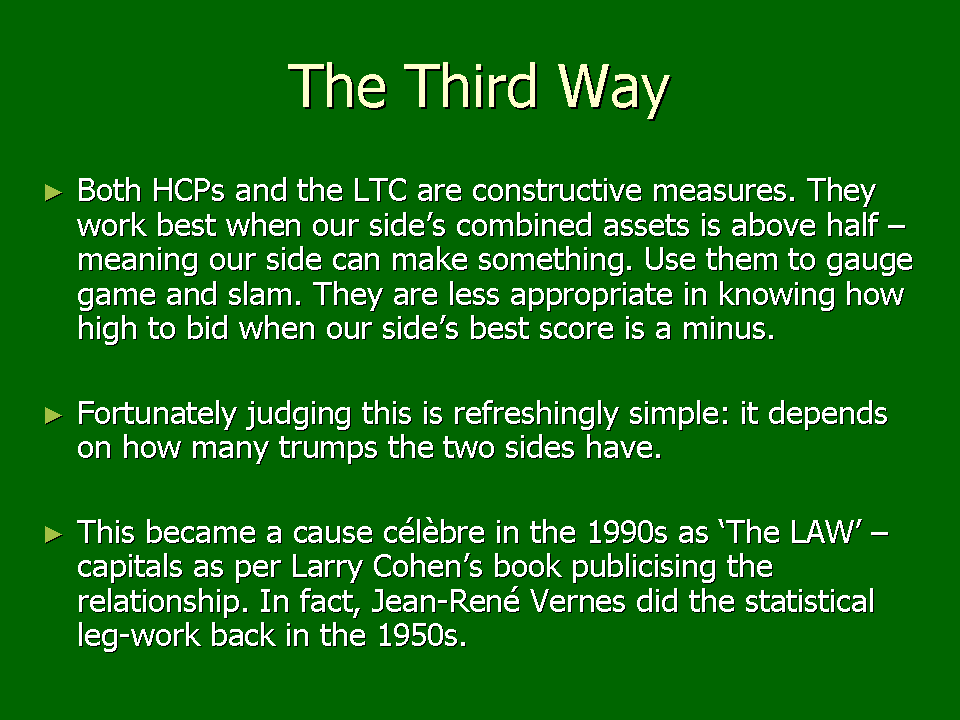 The Third Way

► Both HCPs and the LTC are constructive measures. They work best when our side’s combined assets is above half – meaning our side can make something. Use them to gauge game and slam. They are less appropriate in knowing how high to bid when our side’s best score is a minus.

► Fortunately judging this is refreshingly simple: it depends on how many trumps the two sides have.

► This became a cause célèbre in the 1990s as ‘The LAW’ – capitals as per Larry Cohen’s book publicising the relationship. In fact, Jean-René Vernes did the statistical leg-work back in the 1950s.